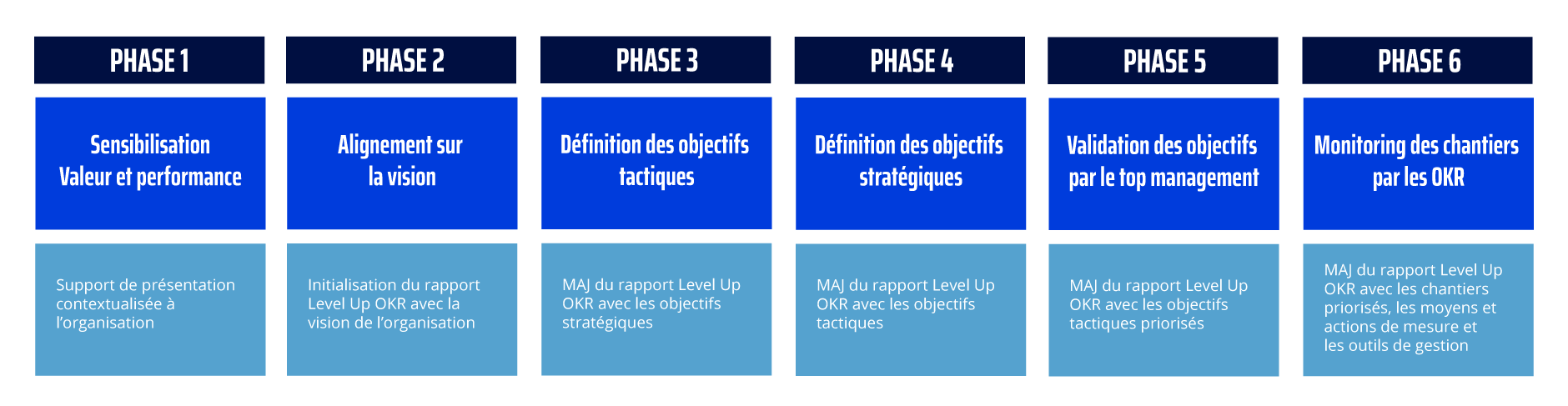 PHASE 1

Sensibilisation Valeur et performance

Support de présentation contextualisée à l'organisation

PHASE 2

Alignement sur la vision

Initialisation du rapport Level Up OKR avec la vision de l'organisation

PHASE 3

Définition des objectifs tactiques

MAJ du rapport Level Up OKR avec les objectifs stratégiques

PHASE 4

Définition des objectifs stratégiques

MAJ du rapport Level Up OKR avec les objectifs tactiques

PHASE 5

Validation des objectifs par le top management

MAJ du rapport Level Up OKR avec les objectifs tactiques priorisés

PHASE 6

Monitoring des chantiers par les OKR

MAJ du rapport Level Up OKR avec les chantiers priorisés, les moyens et actions de mesure et les outils de gestion